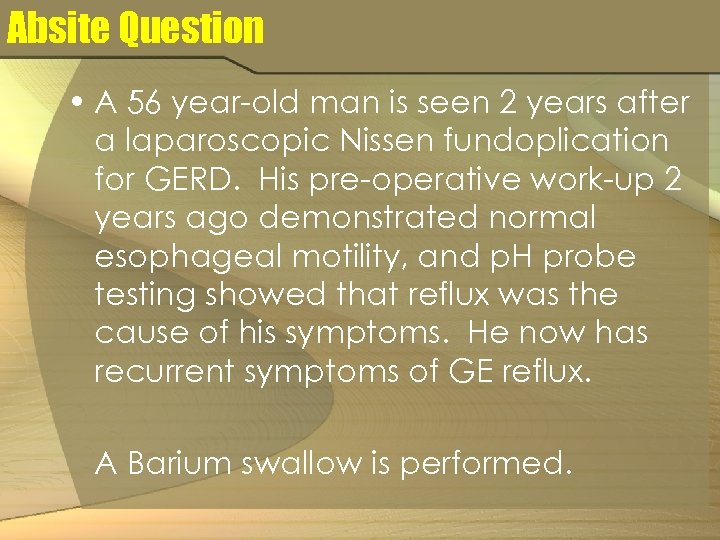 Absite Question

• A 56 year-old man is seen 2 years after a laparoscopic Nissen fundoplication for GERD. His pre-operative work-up 2 years ago demonstrated normal esophageal motility, and pH probe testing showed that reflux was the cause of his symptoms. He now has recurrent symptoms of GE reflux.

A Barium swallow is performed.